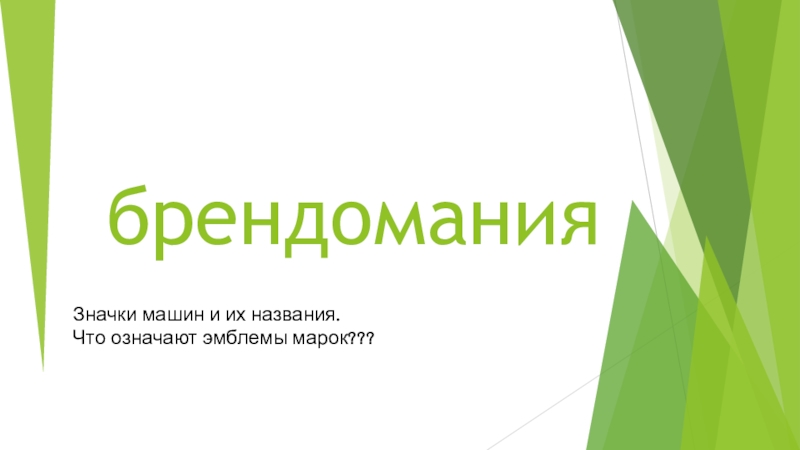 брендомания

Значки машин и их названия.
Что означают эмблемы марок???